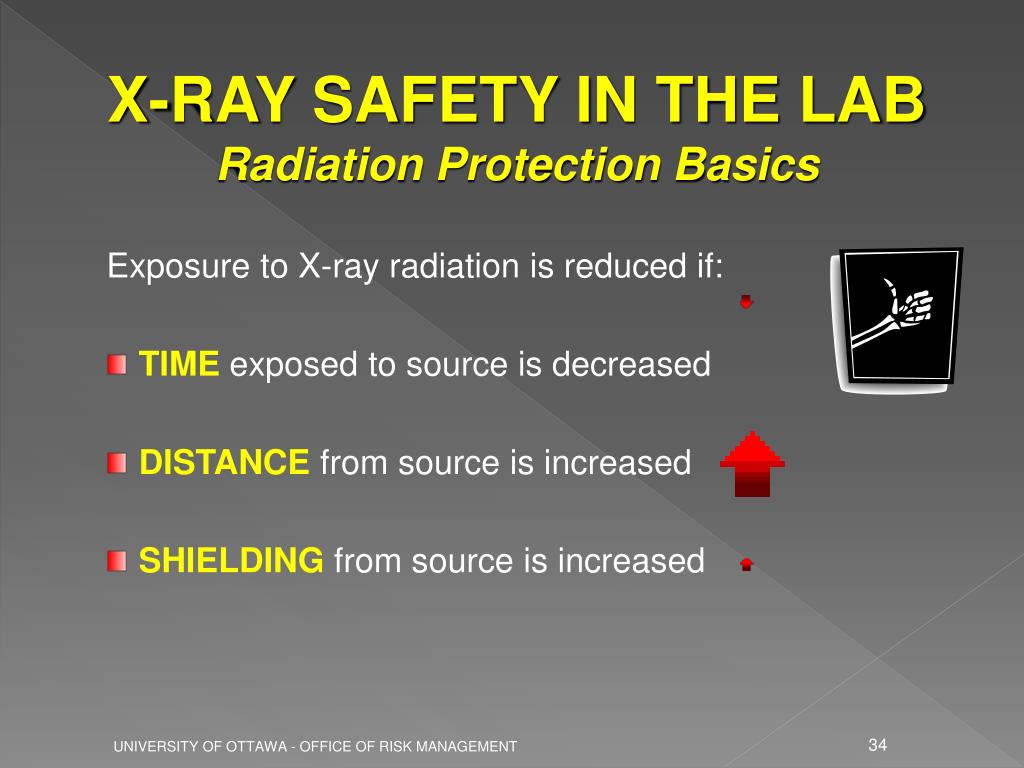 X-RAY SAFETY IN THE LAB
Radiation Protection Basics

Exposure to X-ray radiation is reduced if:

TIME exposed to source is decreased

DISTANCE from source is increased

SHIELDING from source is increased

UNIVERSITY OF OTTAWA - OFFICE OF RISK MANAGEMENT

34